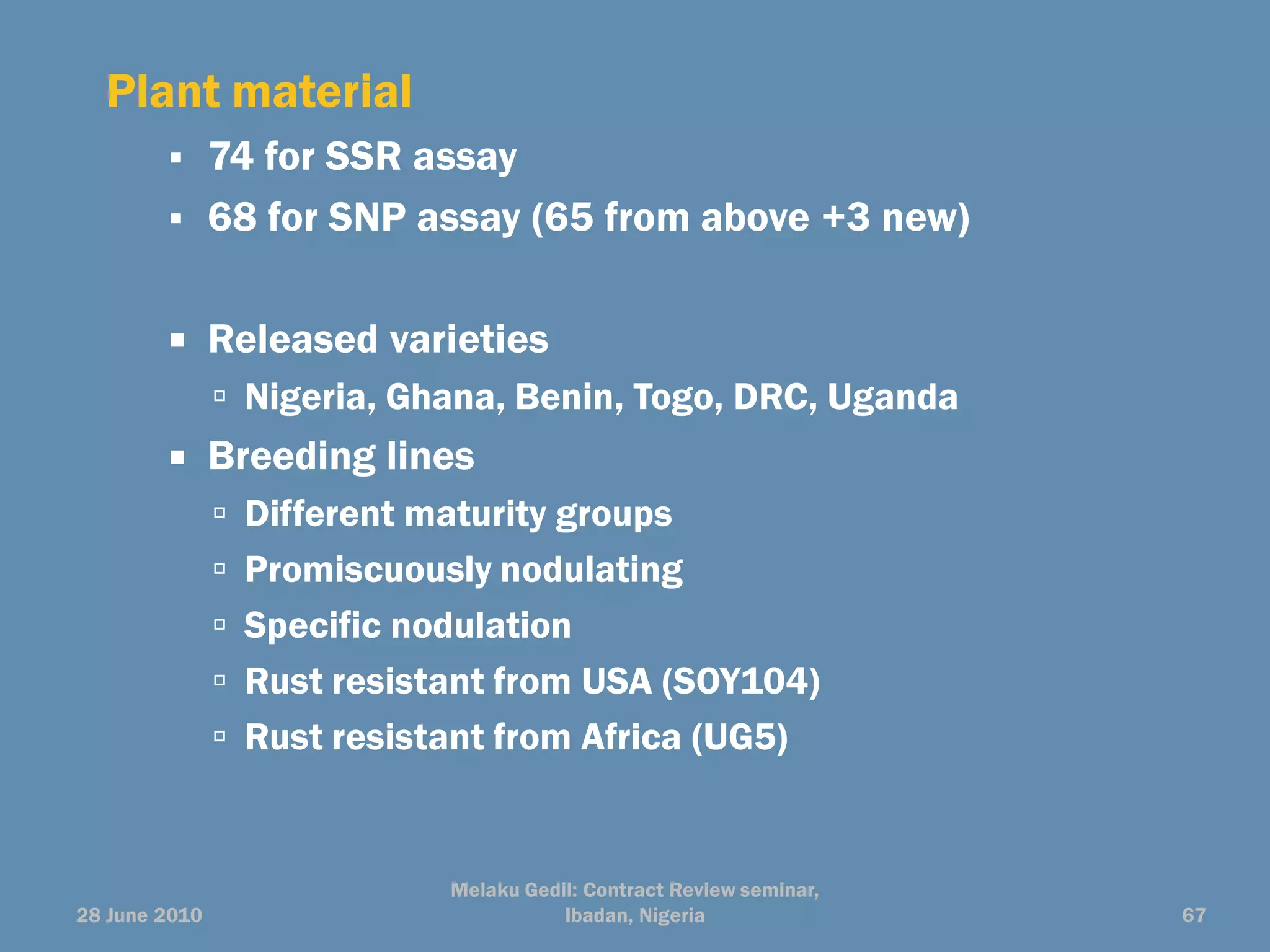 Plant material

▪ 74 for SSR assay
▪ 68 for SNP assay (65 from above +3 new)

▪ Released varieties
  ▫ Nigeria, Ghana, Benin, Togo, DRC, Uganda
▪ Breeding lines
  ▫ Different maturity groups
  ▫ Promiscuously nodulating
  ▫ Specific nodulation
  ▫ Rust resistant from USA (SOY104)
  ▫ Rust resistant from Africa (UG5)

28 June 2010

Melaku Gedil: Contract Review seminar, Ibadan, Nigeria

67